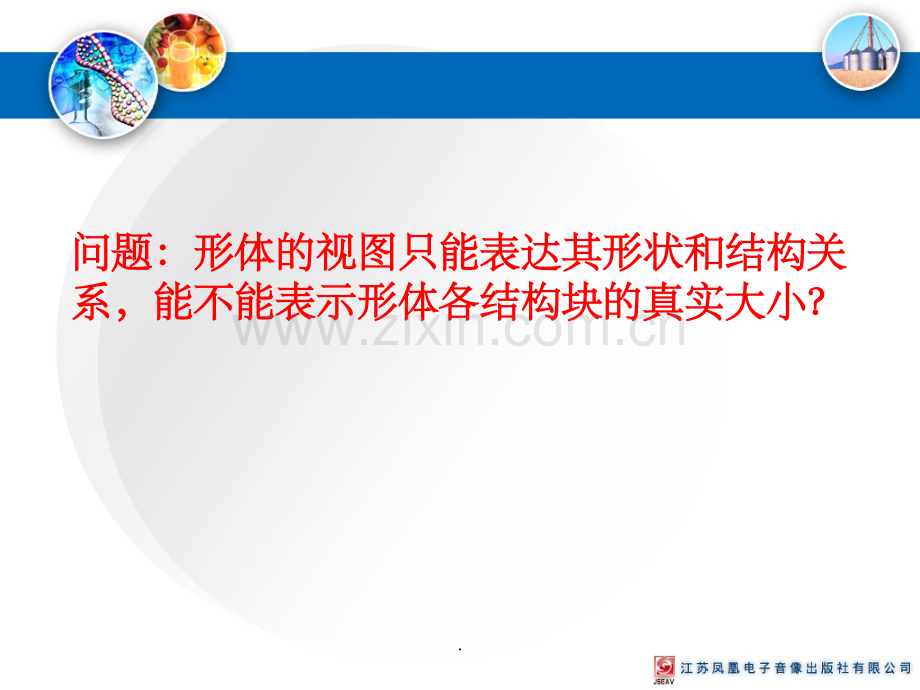 问题：形体的视图只能表达其形状和结构关系，能不能表示形体各结构块的真实大小？

www.zixin.com.cn

.

JSEAV 江苏凤凰电子音像出版社有限公司